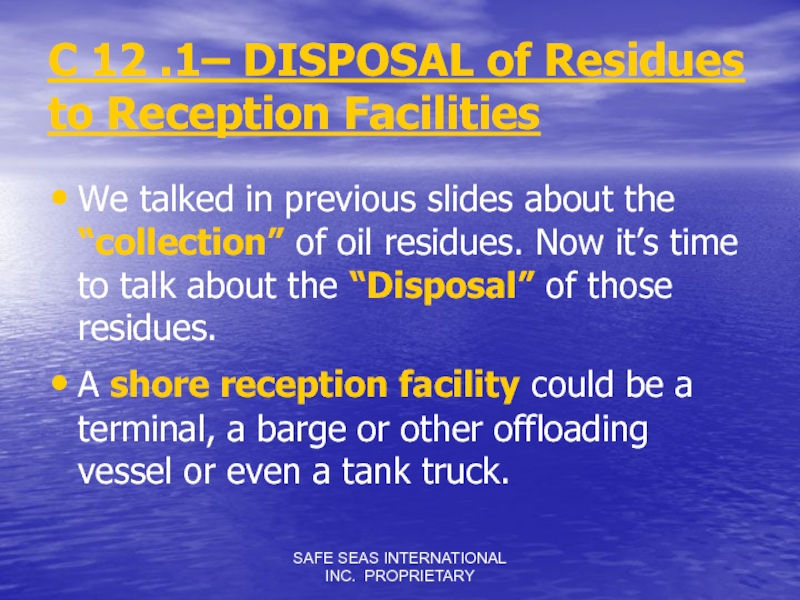 C 12 .1– DISPOSAL of Residues to Reception Facilities

• We talked in previous slides about the “collection” of oil residues. Now it’s time to talk about the “Disposal” of those residues.

• A shore reception facility could be a terminal, a barge or other offloading vessel or even a tank truck.

SAFE SEAS INTERNATIONAL INC. PROPRIETARY